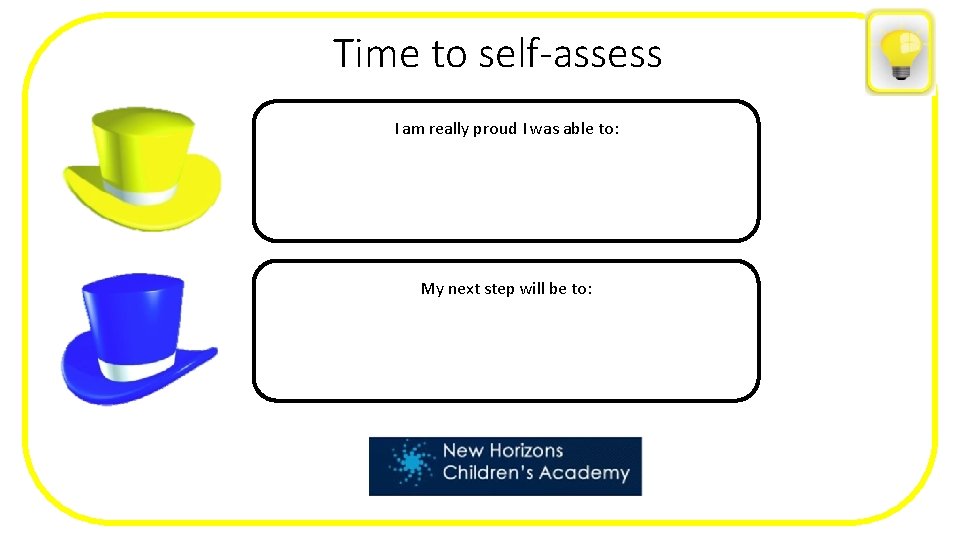 Time to self-assess

I am really proud I was able to:

My next step will be to:

New Horizons
Children's Academy